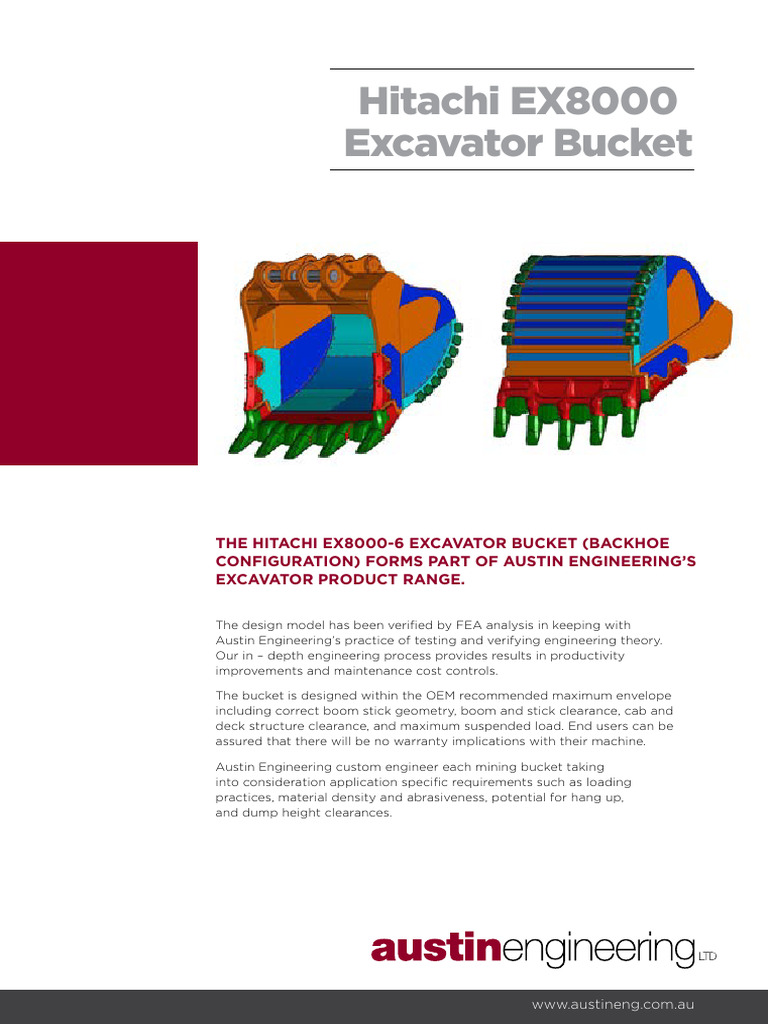 Hitachi EX8000 Excavator Bucket

THE HITACHI EX8000-6 EXCAVATOR BUCKET (BACKHOE CONFIGURATION) FORMS PART OF AUSTIN ENGINEERING'S EXCAVATOR PRODUCT RANGE.

The design model has been verified by FEA analysis in keeping with Austin Engineering's practice of testing and verifying engineering theory. Our in – depth engineering process provides results in productivity improvements and maintenance cost controls.

The bucket is designed within the OEM recommended maximum envelope including correct boom stick geometry, boom and stick clearance, cab and deck structure clearance, and maximum suspended load. End users can be assured that there will be no warranty implications with their machine.

Austin Engineering custom engineer each mining bucket taking into consideration application specific requirements such as loading practices, material density and abrasiveness, potential for hang up, and dump height clearances.

austinengineering LTD

www.austineng.com.au